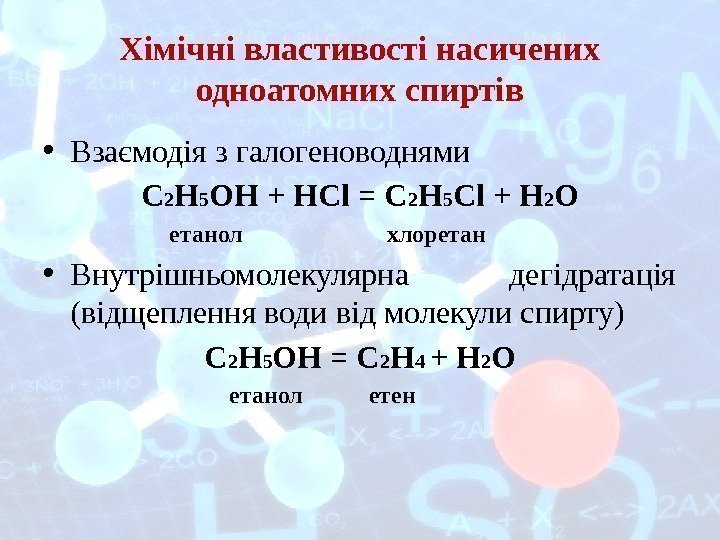 Хімічні властивості насичених одноатомних спиртів

• Взаємодія з галогеноводнями

$C_2H_5OH + HCl = C_2H_5Cl + H_2O$

етанол хлоретан

• Внутрішньомолекулярна дегідратація (відщеплення води від молекули спирту)

$C_2H_5OH = C_2H_4 + H_2O$

етанол етен